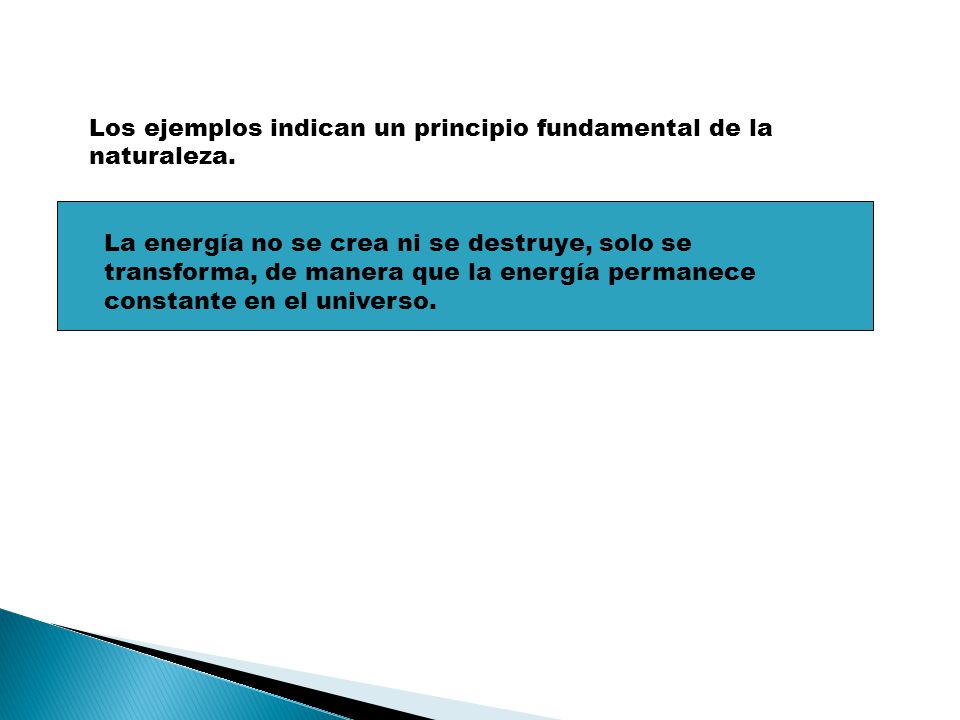 Los ejemplos indican un principio fundamental de la naturaleza.

La energía no se crea ni se destruye, solo se transforma, de manera que la energía permanece constante en el universo.